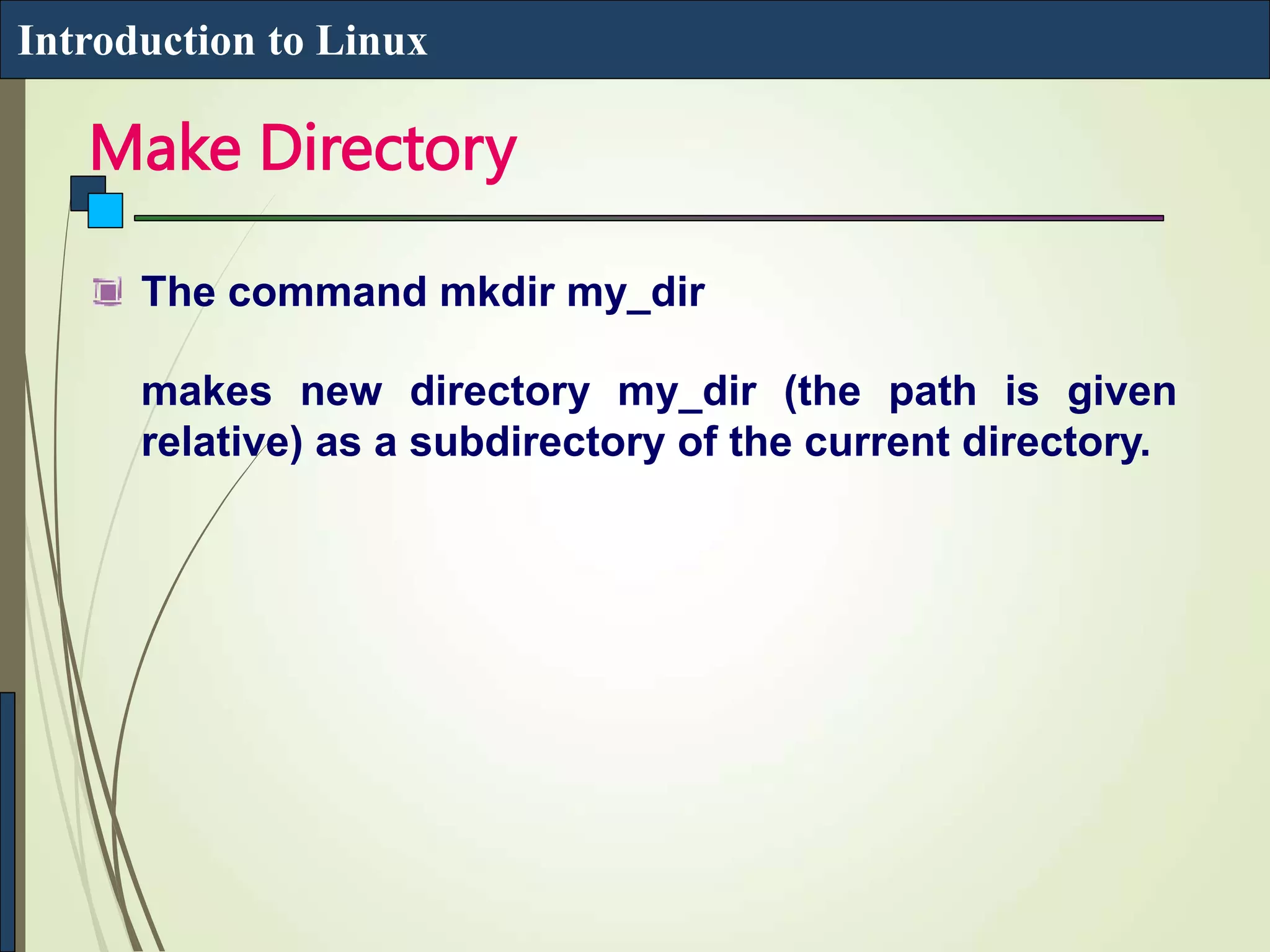 Introduction to Linux

Make Directory

The command mkdir my_dir

makes new directory my_dir (the path is given relative) as a subdirectory of the current directory.